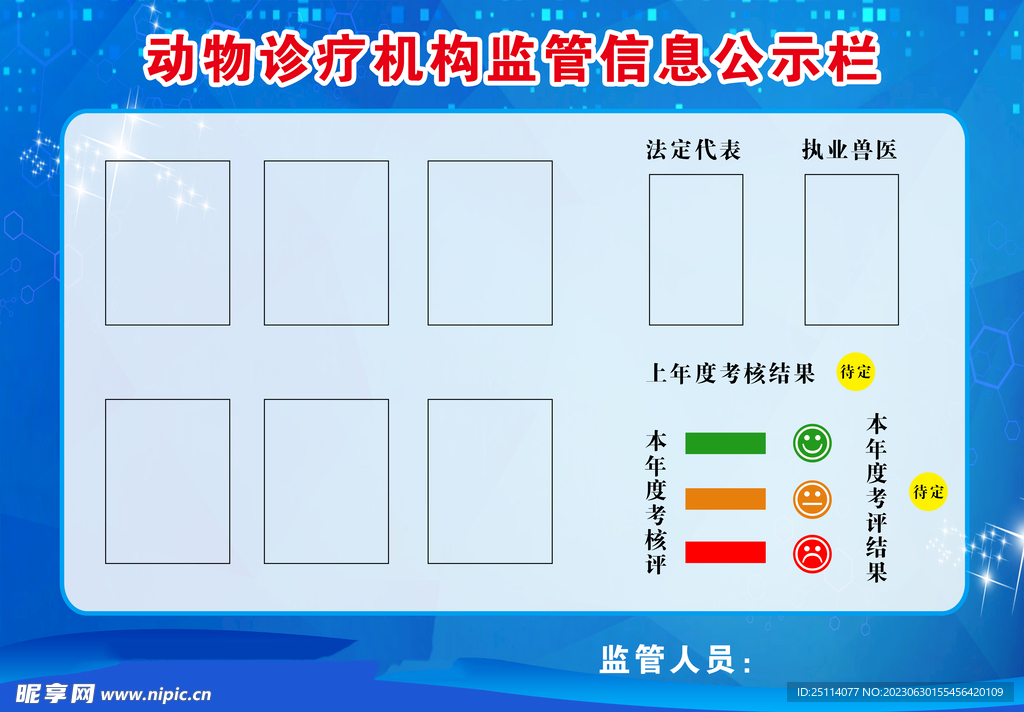 动物诊疗机构监管信息公示栏

法定代表

执业兽医

上年度考核结果

待定

本年度考核评

本年度考评结果

待定

监管人员：

昵享网 www.nipic.cn

ID:25114077 NO:20230630155456420109